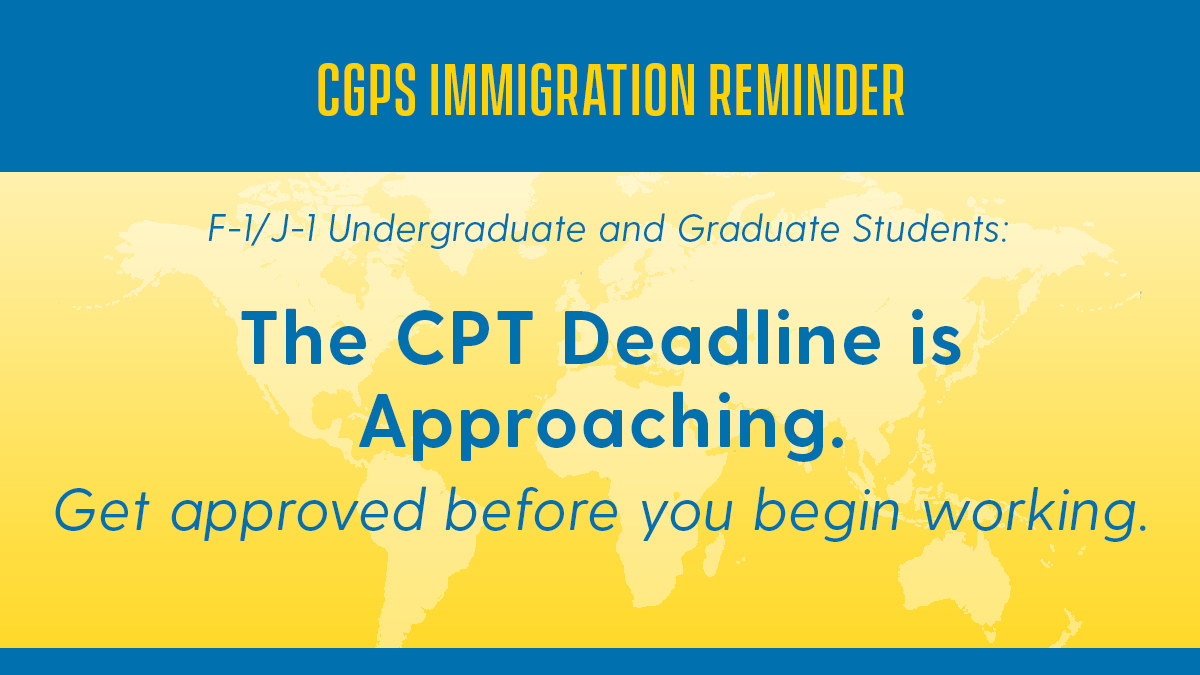 CGPS IMMIGRATION REMINDER

F-1/J-1 Undergraduate and Graduate Students:

The CPT Deadline is Approaching.

Get approved before you begin working.